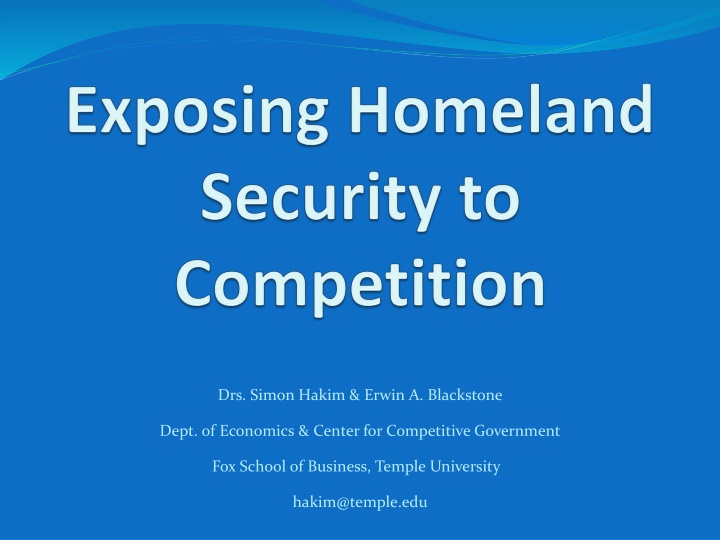 Exposing Homeland Security to Competition

Drs. Simon Hakim & Erwin A. Blackstone

Dept. of Economics & Center for Competitive Government

Fox School of Business, Temple University

hakim@temple.edu